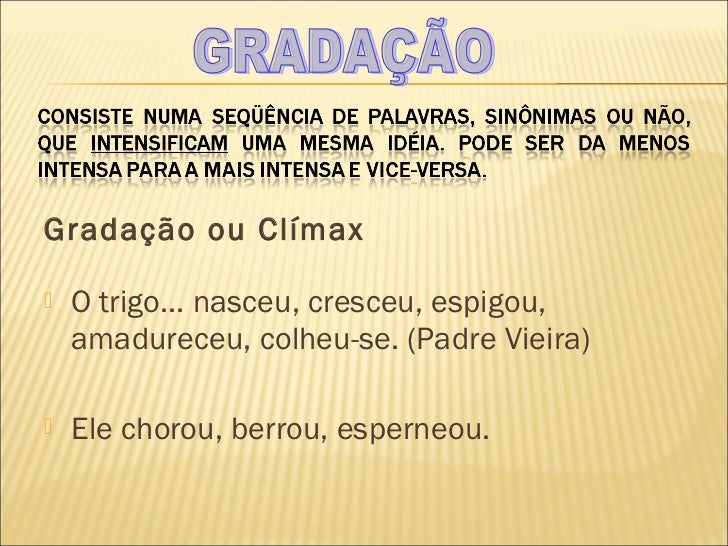 GRADAÇÃO

CONSISTE NUMA SEQÜÊNCIA DE PALAVRAS, SINÔNIMAS OU NÃO, QUE INTENSIFICAM UMA MESMA IDÉIA. PODE SER DA MENOS INTENSA PARA A MAIS INTENSA E VICE-VERSA.

Gradação ou Clímax

O trigo... nasceu, cresceu, espigou, amadureceu, colheu-se. (Padre Vieira)

Ele chorou, berrou, esperneou.